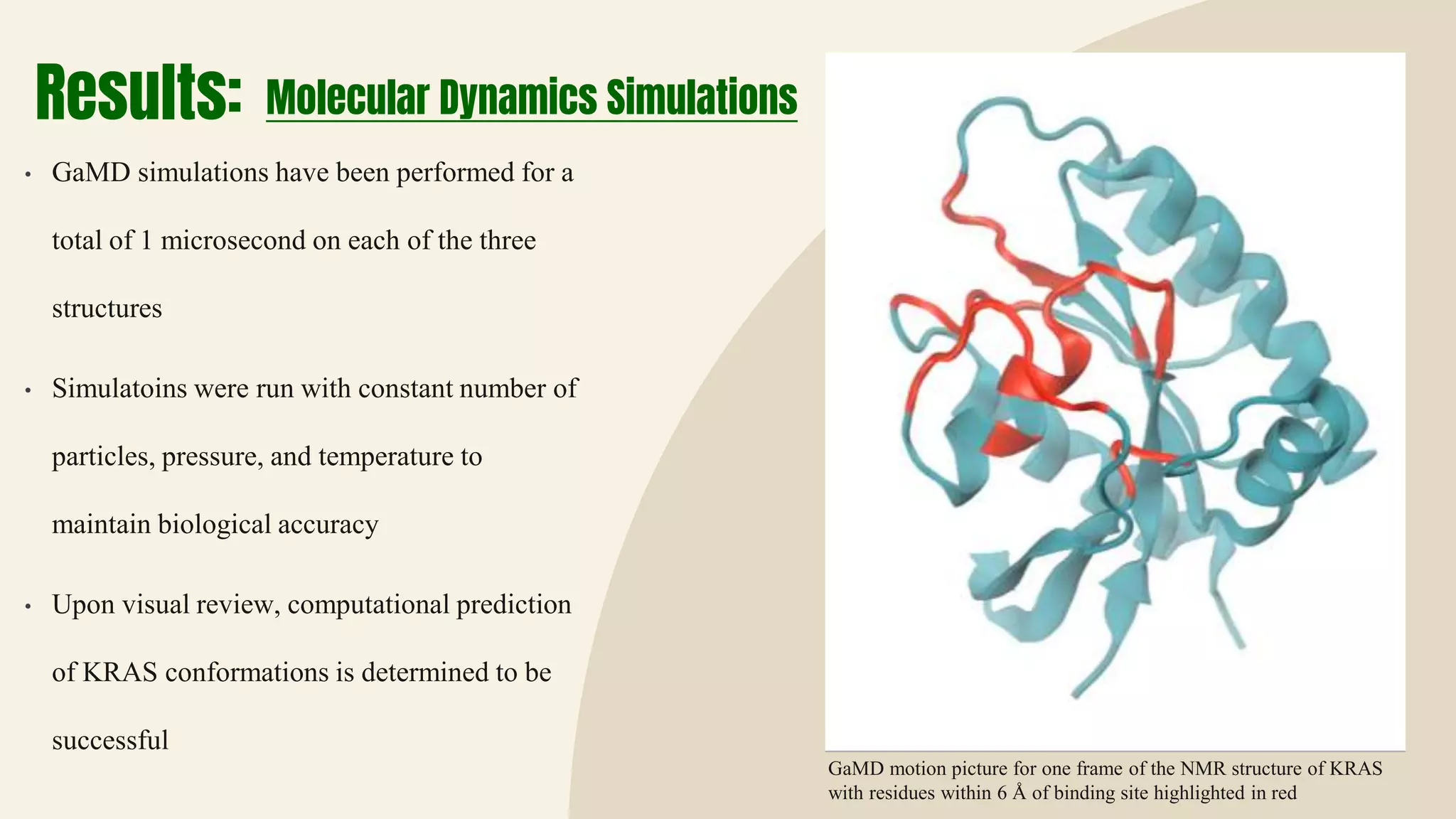 Results: Molecular Dynamics Simulations

• GaMD simulations have been performed for a total of 1 microsecond on each of the three structures

• Simulatoins were run with constant number of particles, pressure, and temperature to maintain biological accuracy

• Upon visual review, computational prediction of KRAS conformations is determined to be successful

GaMD motion picture for one frame of the NMR structure of KRAS with residues within 6 Å of binding site highlighted in red